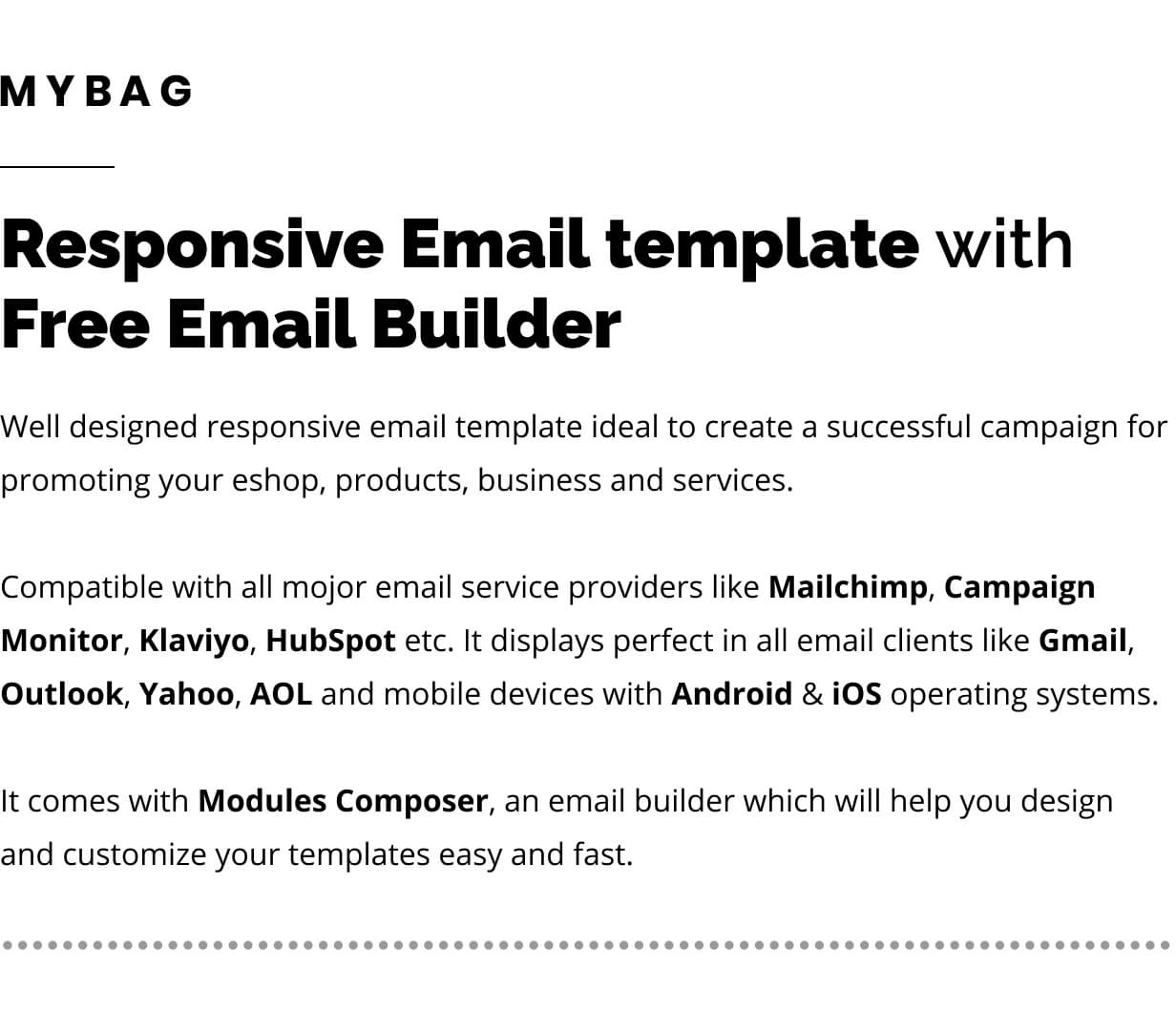 MYBAG

Responsive Email template with Free Email Builder

Well designed responsive email template ideal to create a successful campaign for promoting your eshop, products, business and services.

Compatible with all mojor email service providers like Mailchimp, Campaign Monitor, Klaviyo, HubSpot etc. It displays perfect in all email clients like Gmail, Outlook, Yahoo, AOL and mobile devices with Android & iOS operating systems.

It comes with Modules Composer, an email builder which will help you design and customize your templates easy and fast.